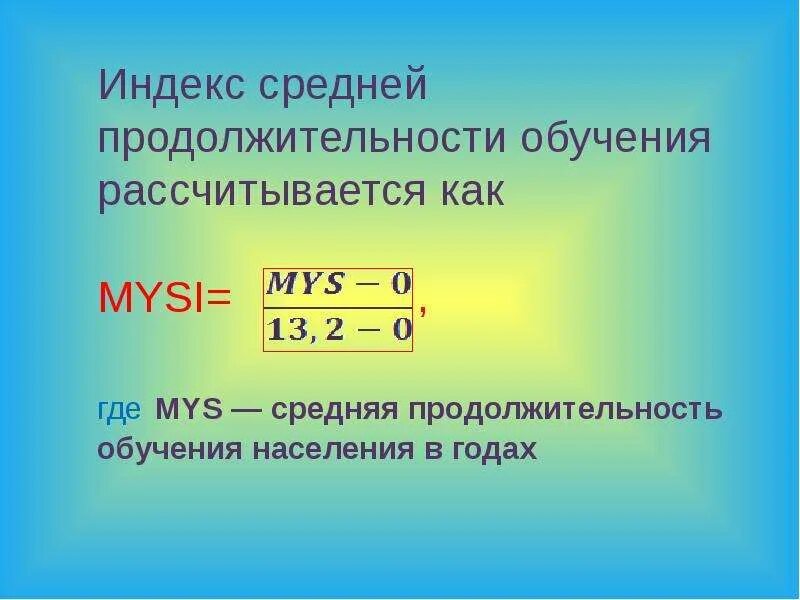 Индекс средней продолжительности обучения рассчитывается как

MYSI= $\frac{MYS-0}{13,2-0}$,

где MYS — средняя продолжительность обучения населения в годах